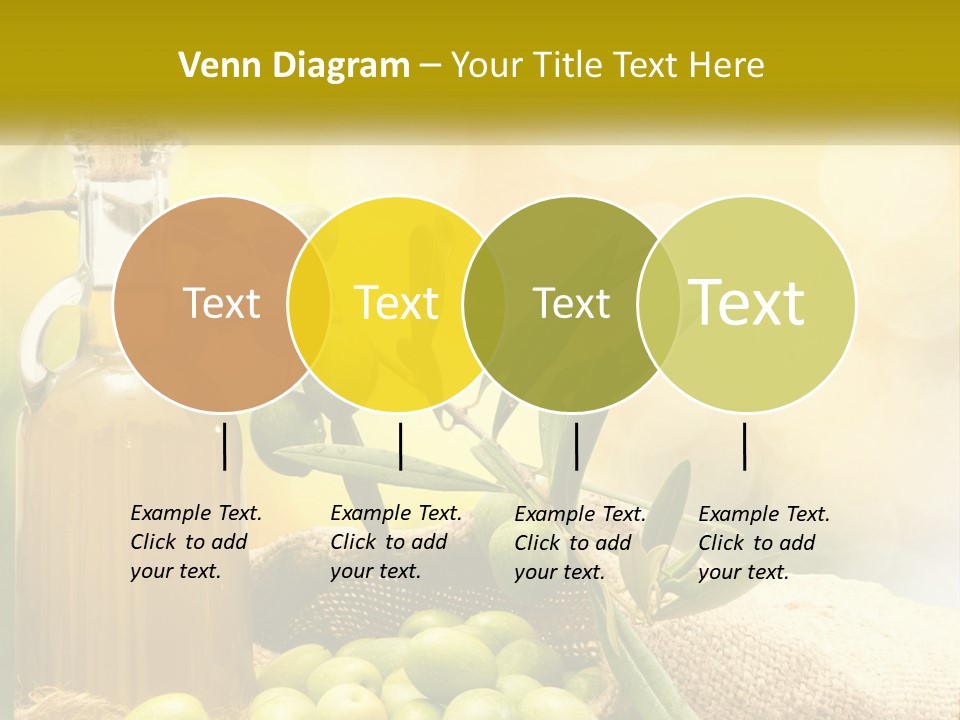 Venn Diagram – Your Title Text Here

Text

Text

Text

Text

Example Text. Click to add your text.

Example Text. Click to add your text.

Example Text. Click to add your text.

Example Text. Click to add your text.